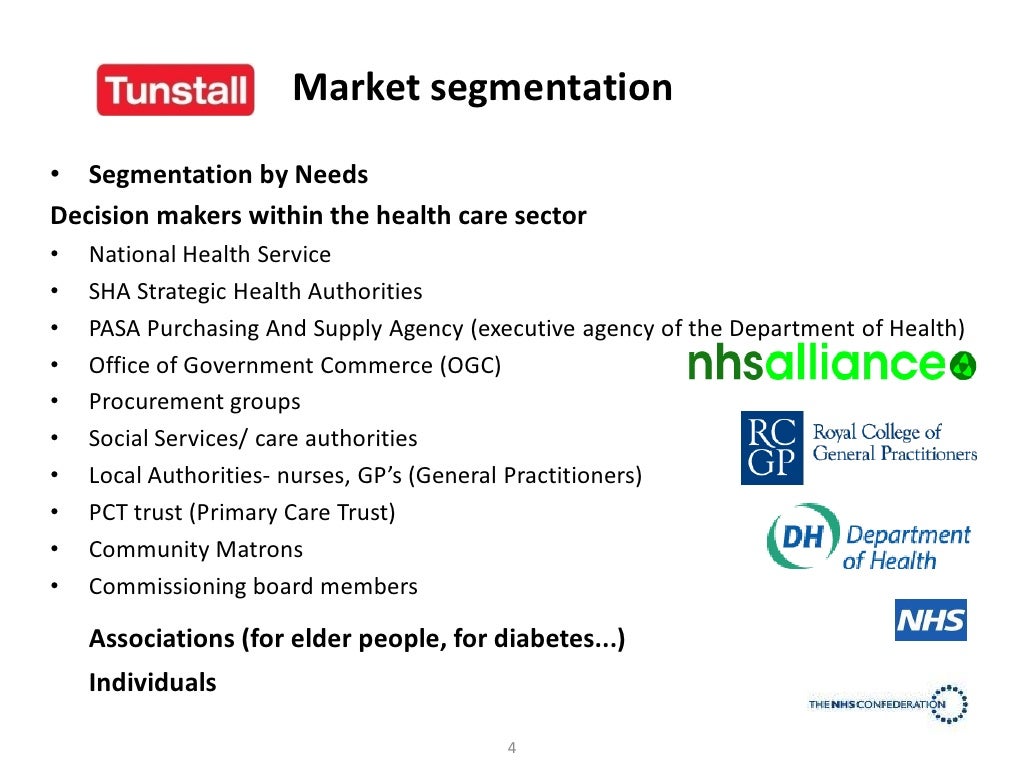 Tunstall

Market segmentation

• Segmentation by Needs

Decision makers within the health care sector

• National Health Service
• SHA Strategic Health Authorities
• PASA Purchasing And Supply Agency (executive agency of the Department of Health)
• Office of Government Commerce (OGC)
• Procurement groups
• Social Services/ care authorities
• Local Authorities- nurses, GP's (General Practitioners)
• PCT trust (Primary Care Trust)
• Community Matrons
• Commissioning board members

Associations (for elder people, for diabetes...)

Individuals

nhsalliance

RCGP Royal College of General Practitioners

DH Department of Health

NHS

THE NHS CONFEDERATION

4